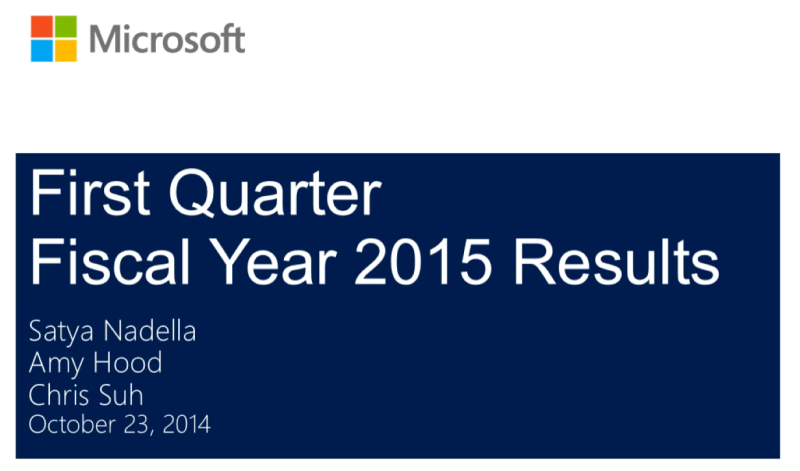 Microsoft

First Quarter
Fiscal Year 2015 Results

Satya Nadella
Amy Hood
Chris Suh
October 23, 2014